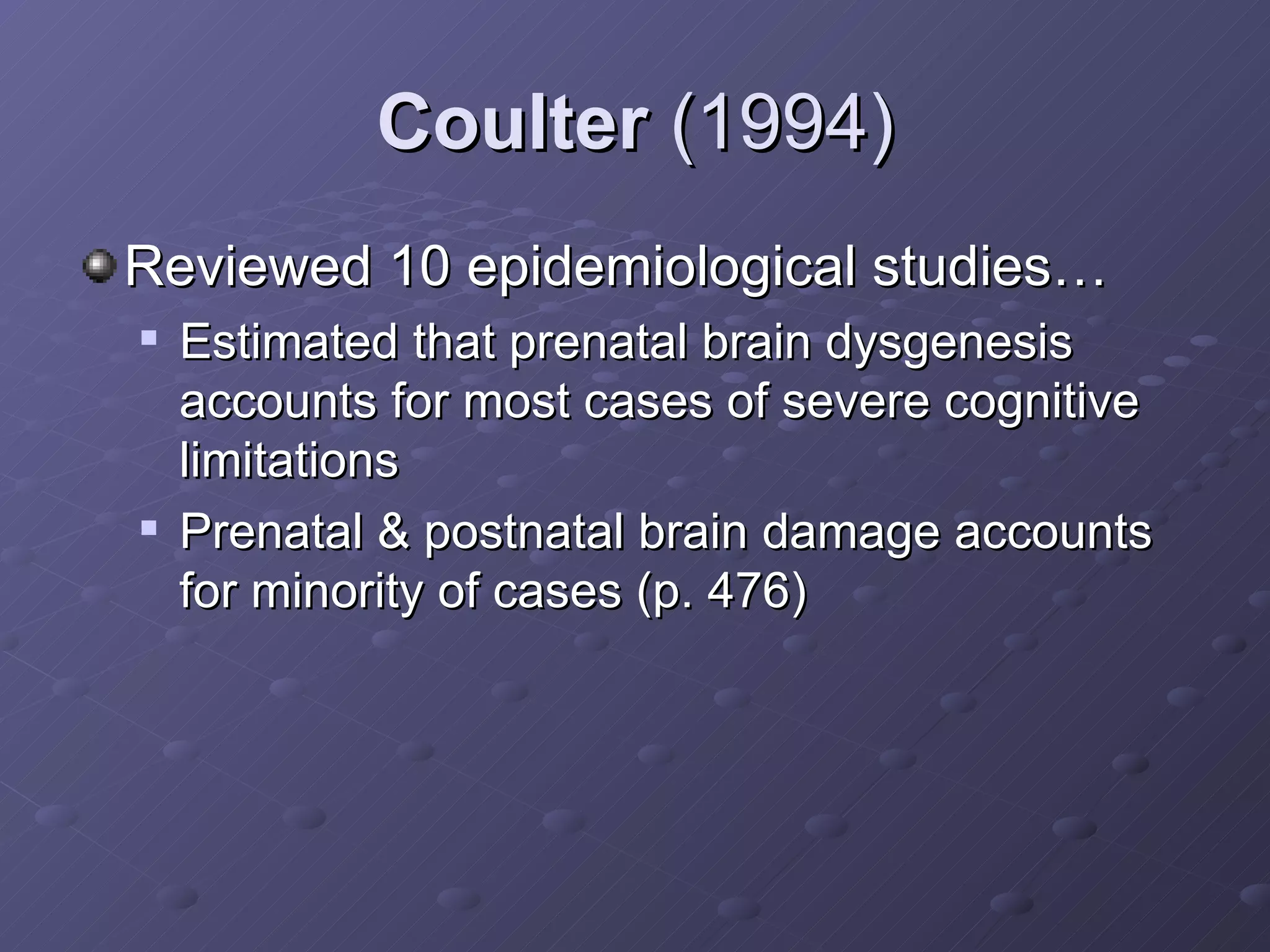 Coulter (1994)

Reviewed 10 epidemiological studies…

Estimated that prenatal brain dysgenesis accounts for most cases of severe cognitive limitations

Prenatal & postnatal brain damage accounts for minority of cases (p. 476)